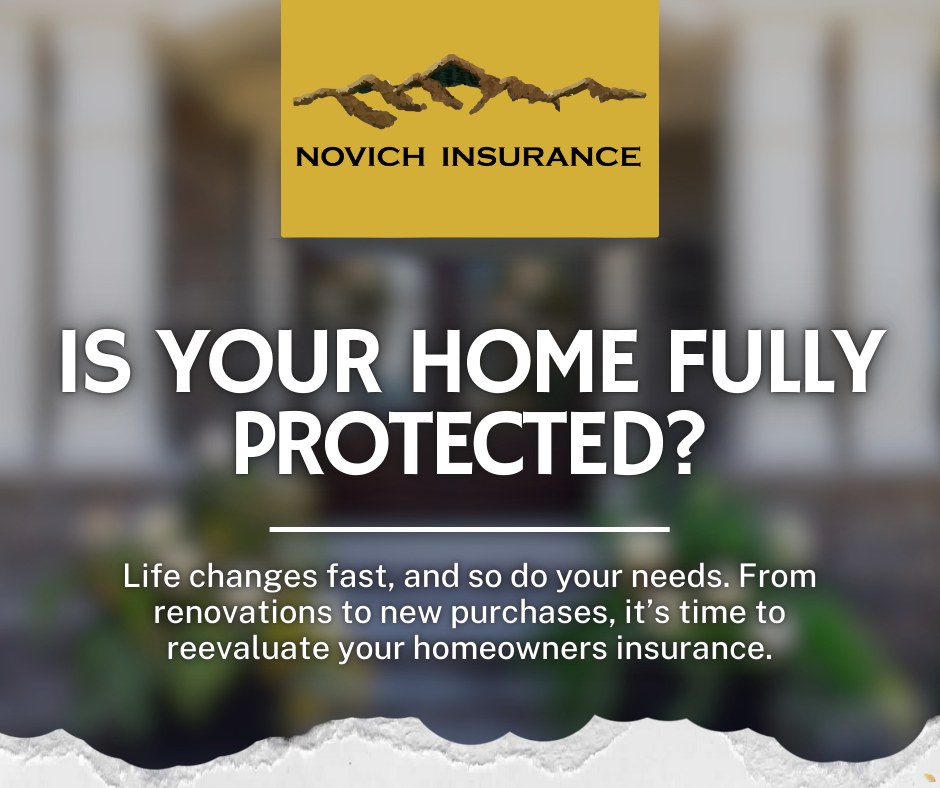 NOVICH INSURANCE

IS YOUR HOME FULLY PROTECTED?

Life changes fast, and so do your needs. From renovations to new purchases, it's time to reevaluate your homeowners insurance.